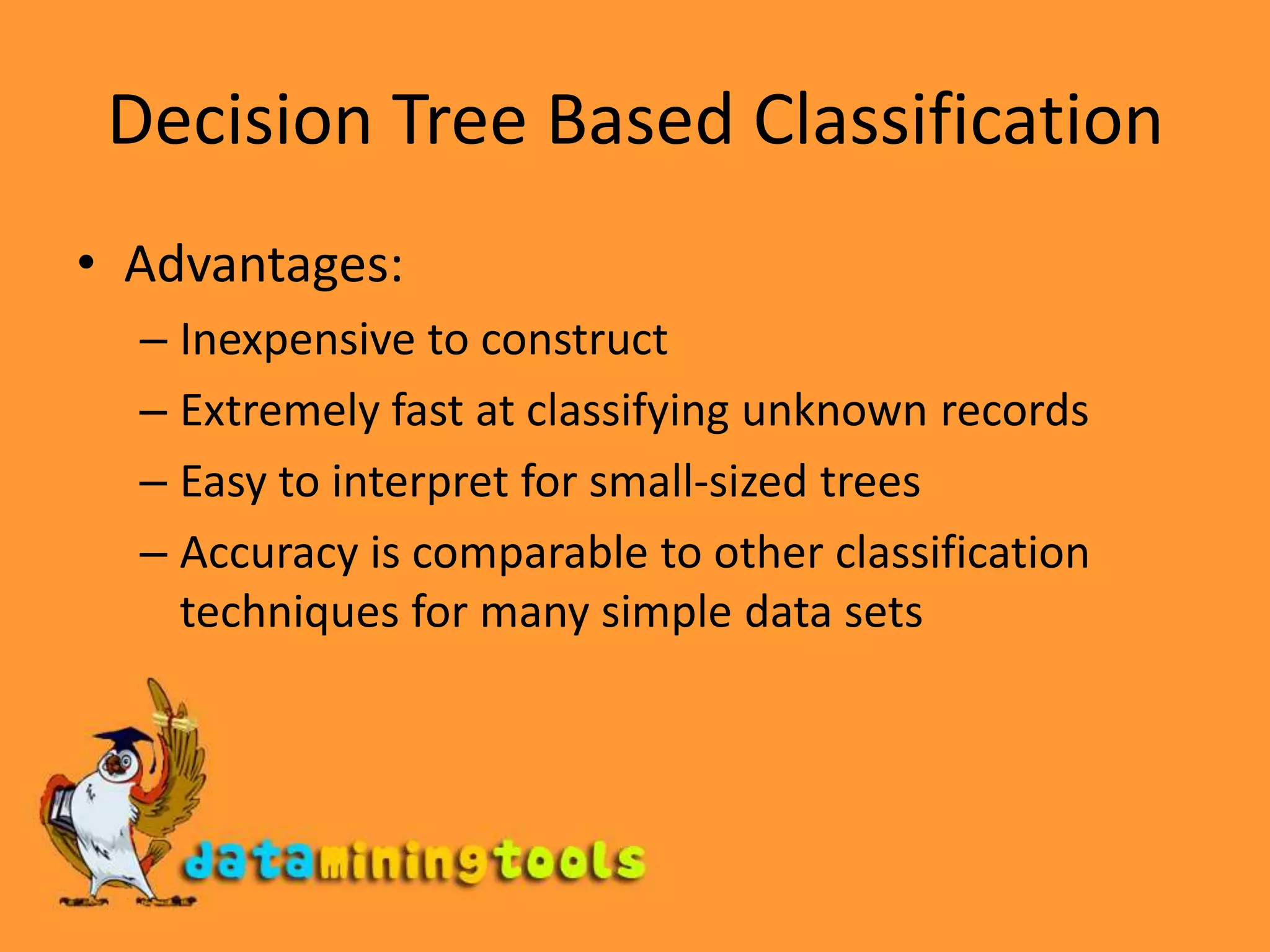 Decision Tree Based Classification

• Advantages:
– Inexpensive to construct
– Extremely fast at classifying unknown records
– Easy to interpret for small-sized trees
– Accuracy is comparable to other classification techniques for many simple data sets

dataminingtools